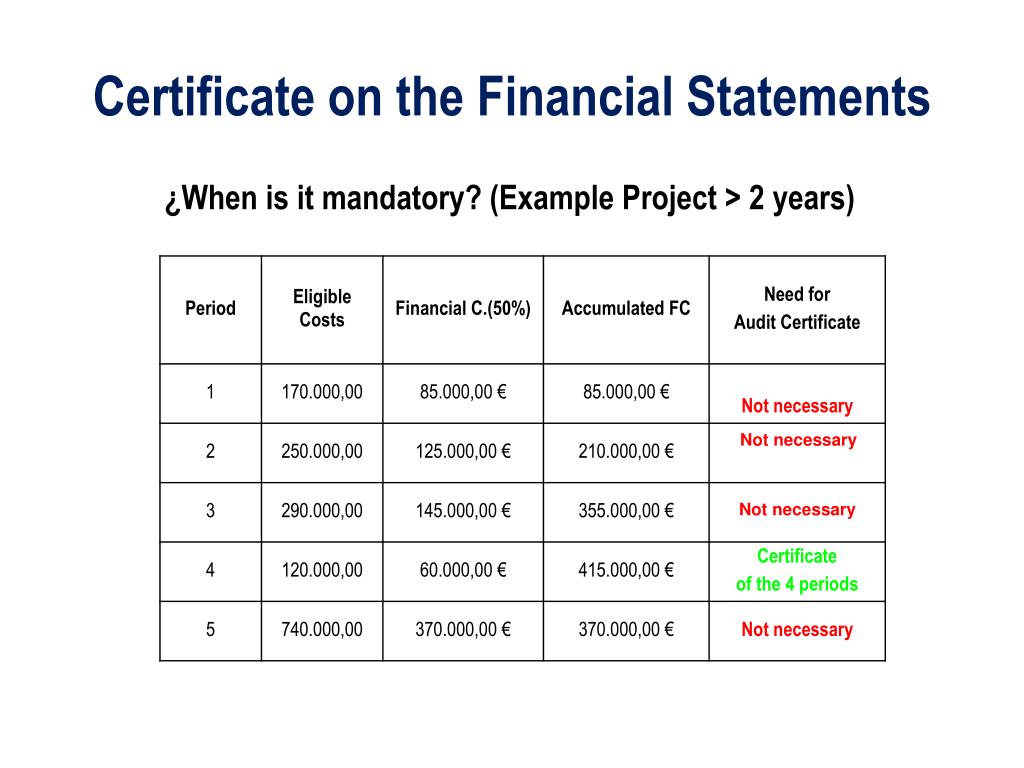 Certificate on the Financial Statements

¿When is it mandatory? (Example Project > 2 years)

| Period | Eligible Costs | Financial C.(50%) | Accumulated FC | Need for Audit Certificate |
|---|---|---|---|---|
| 1 | 170.000,00 | 85.000,00 € | 85.000,00 € | Not necessary |
| 2 | 250.000,00 | 125.000,00 € | 210.000,00 € | Not necessary |
| 3 | 290.000,00 | 145.000,00 € | 355.000,00 € | Not necessary |
| 4 | 120.000,00 | 60.000,00 € | 415.000,00 € | Certificate of the 4 periods |
| 5 | 740.000,00 | 370.000,00 € | 370.000,00 € | Not necessary |